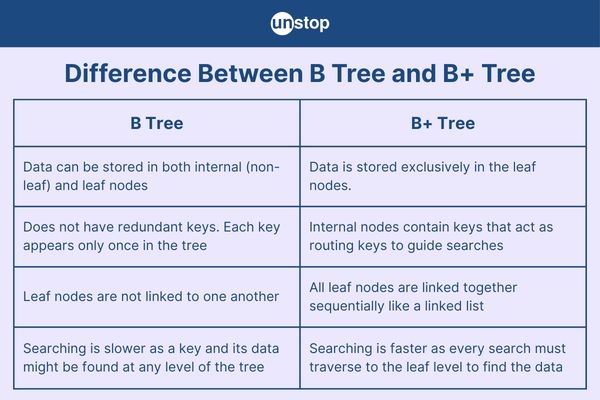 unstop

Difference Between B Tree and B+ Tree

| B Tree | B+ Tree |
|---|---|
| Data can be stored in both internal (non-leaf) and leaf nodes | Data is stored exclusively in the leaf nodes. |
| Does not have redundant keys. Each key appears only once in the tree | Internal nodes contain keys that act as routing keys to guide searches |
| Leaf nodes are not linked to one another | All leaf nodes are linked together sequentially like a linked list |
| Searching is slower as a key and its data might be found at any level of the tree | Searching is faster as every search must traverse to the leaf level to find the data |